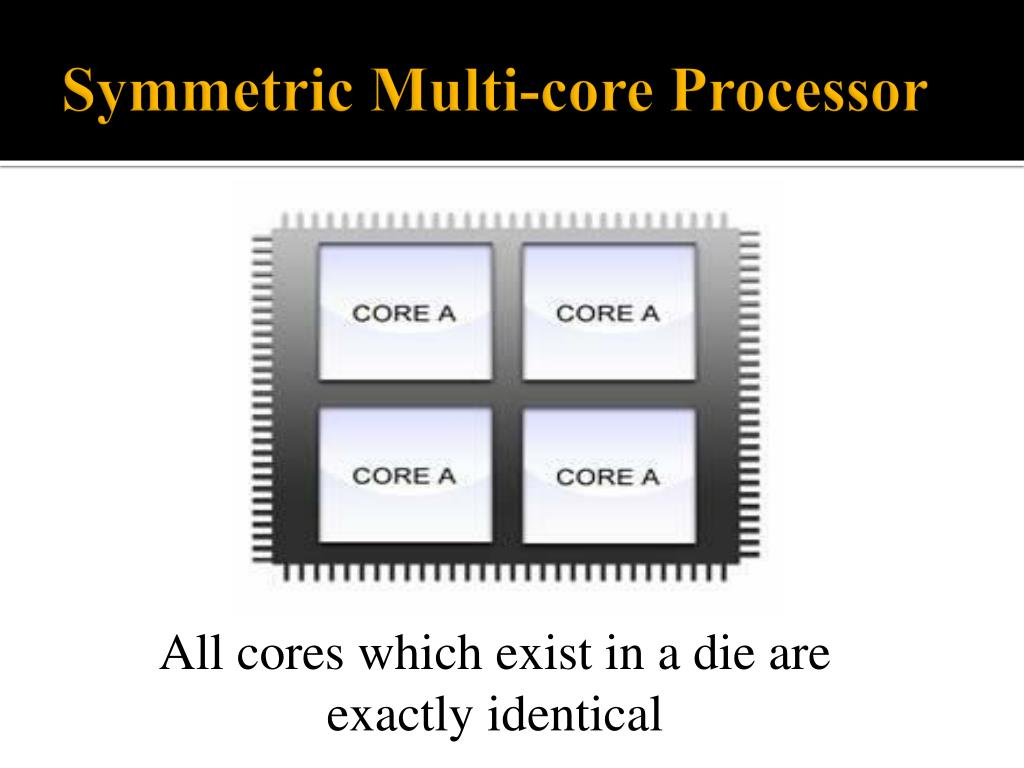 Symmetric Multi-core Processor

CORE A

CORE A

CORE A

CORE A

All cores which exist in a die are exactly identical